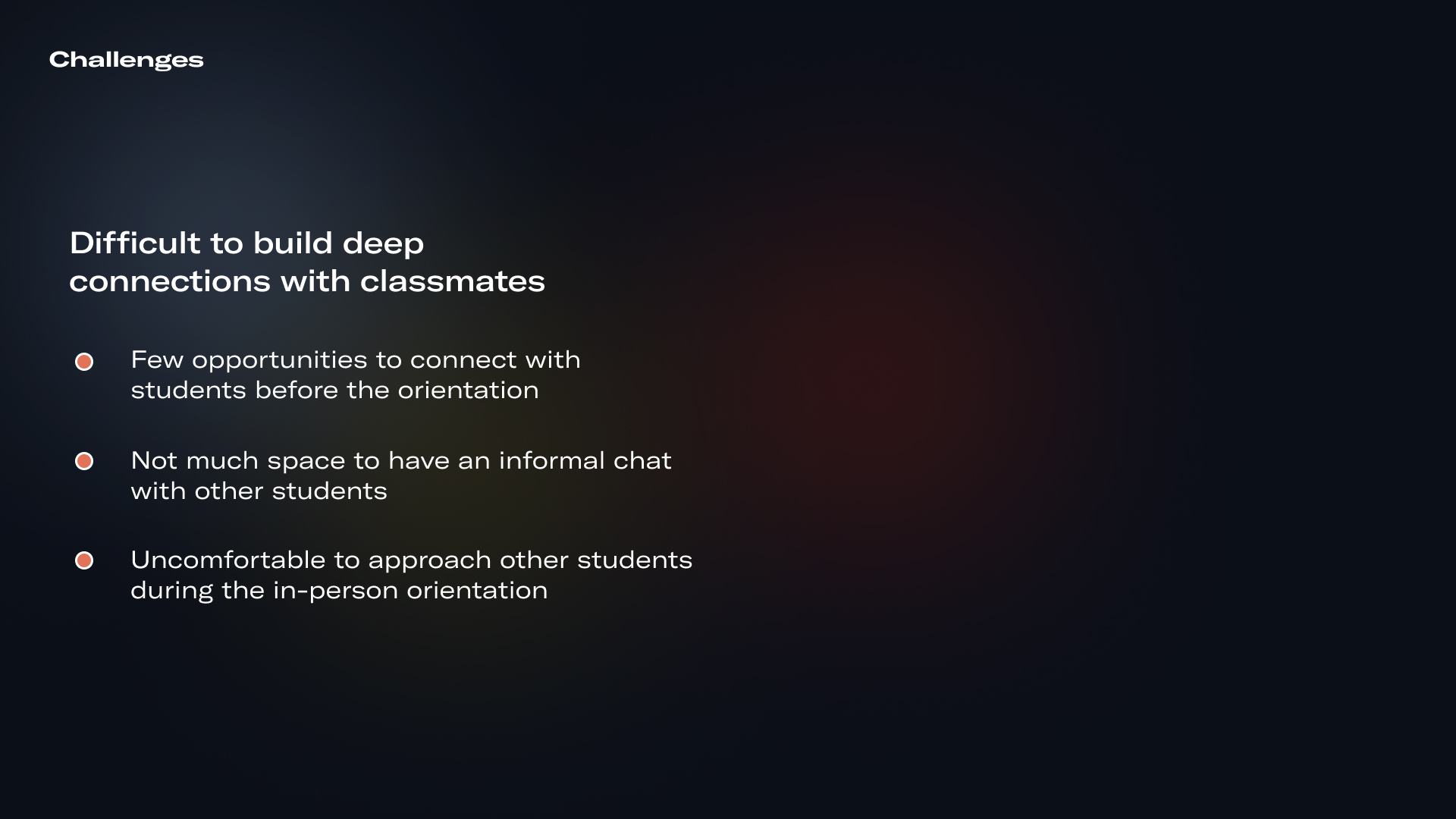 Challenges

Difficult to build deep connections with classmates

Few opportunities to connect with students before the orientation

Not much space to have an informal chat with other students

Uncomfortable to approach other students during the in-person orientation